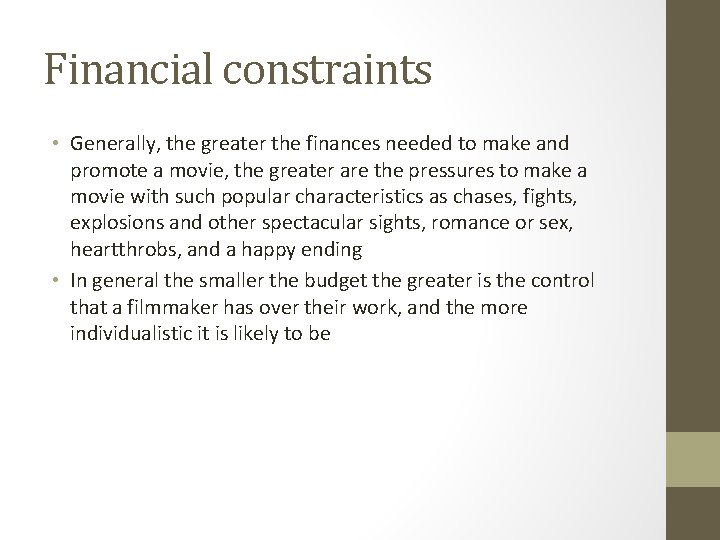 Financial constraints

• Generally, the greater the finances needed to make and promote a movie, the greater are the pressures to make a movie with such popular characteristics as chases, fights, explosions and other spectacular sights, romance or sex, heartthrobs, and a happy ending

• In general the smaller the budget the greater is the control that a filmmaker has over their work, and the more individualistic it is likely to be